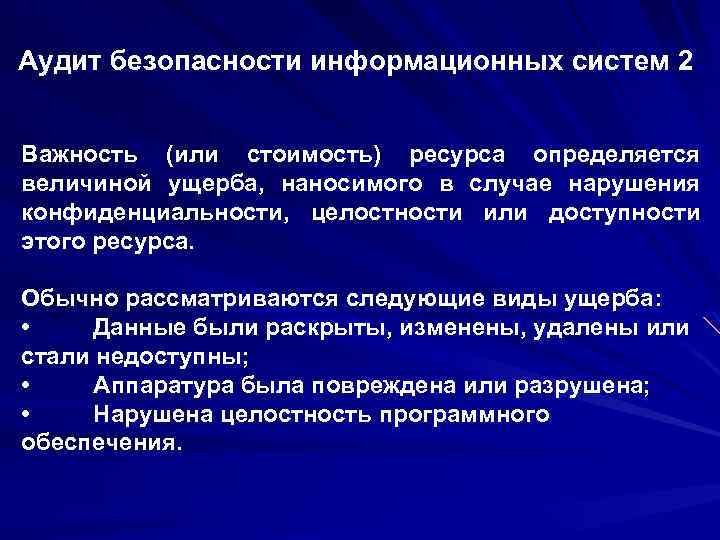 Аудит безопасности информационных систем 2

Важность (или стоимость) ресурса определяется величиной ущерба, наносимого в случае нарушения конфиденциальности, целостности или доступности этого ресурса.

Обычно рассматриваются следующие виды ущерба:
• Данные были раскрыты, изменены, удалены или стали недоступны;
• Аппаратура была повреждена или разрушена;
• Нарушена целостность программного обеспечения.